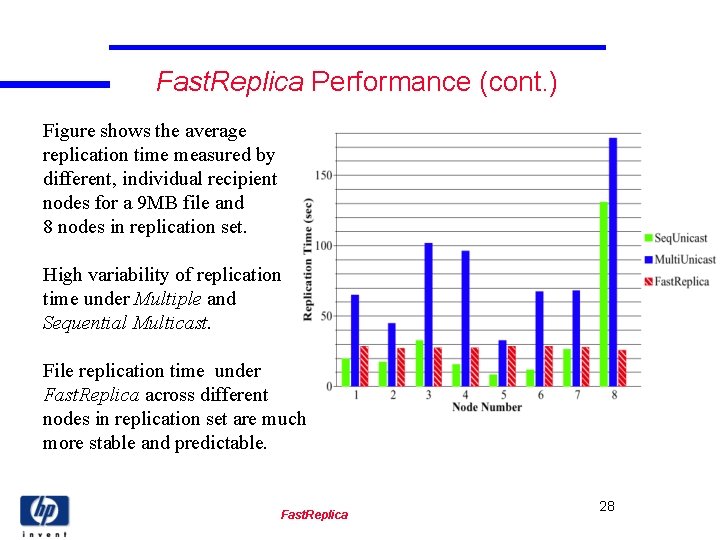 FastReplica Performance (cont.)

Figure shows the average replication time measured by different, individual recipient nodes for a 9MB file and 8 nodes in replication set.

High variability of replication time under Multiple and Sequential Multicast.

File replication time under FastReplica across different nodes in replication set are much more stable and predictable.

Replication Time (sec)
150
100
50
0
1 2 3 4 5 6 7 8
Node Number

SeqUnicast
MultiUnicast
FastReplica

hp
invent

FastReplica

28